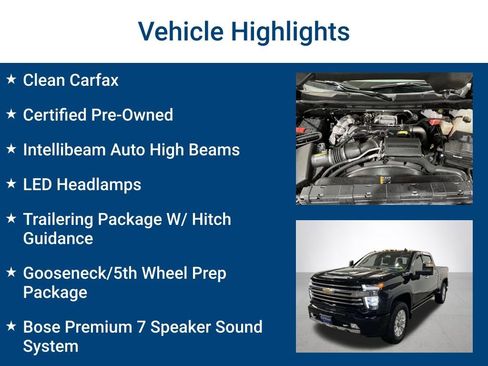 Vehicle Highlights

★ Clean Carfax

★ Certified Pre-Owned

★ Intellibeam Auto High Beams

★ LED Headlamps

★ Trailering Package W/ Hitch Guidance

★ Gooseneck/5th Wheel Prep Package

★ Bose Premium 7 Speaker Sound System